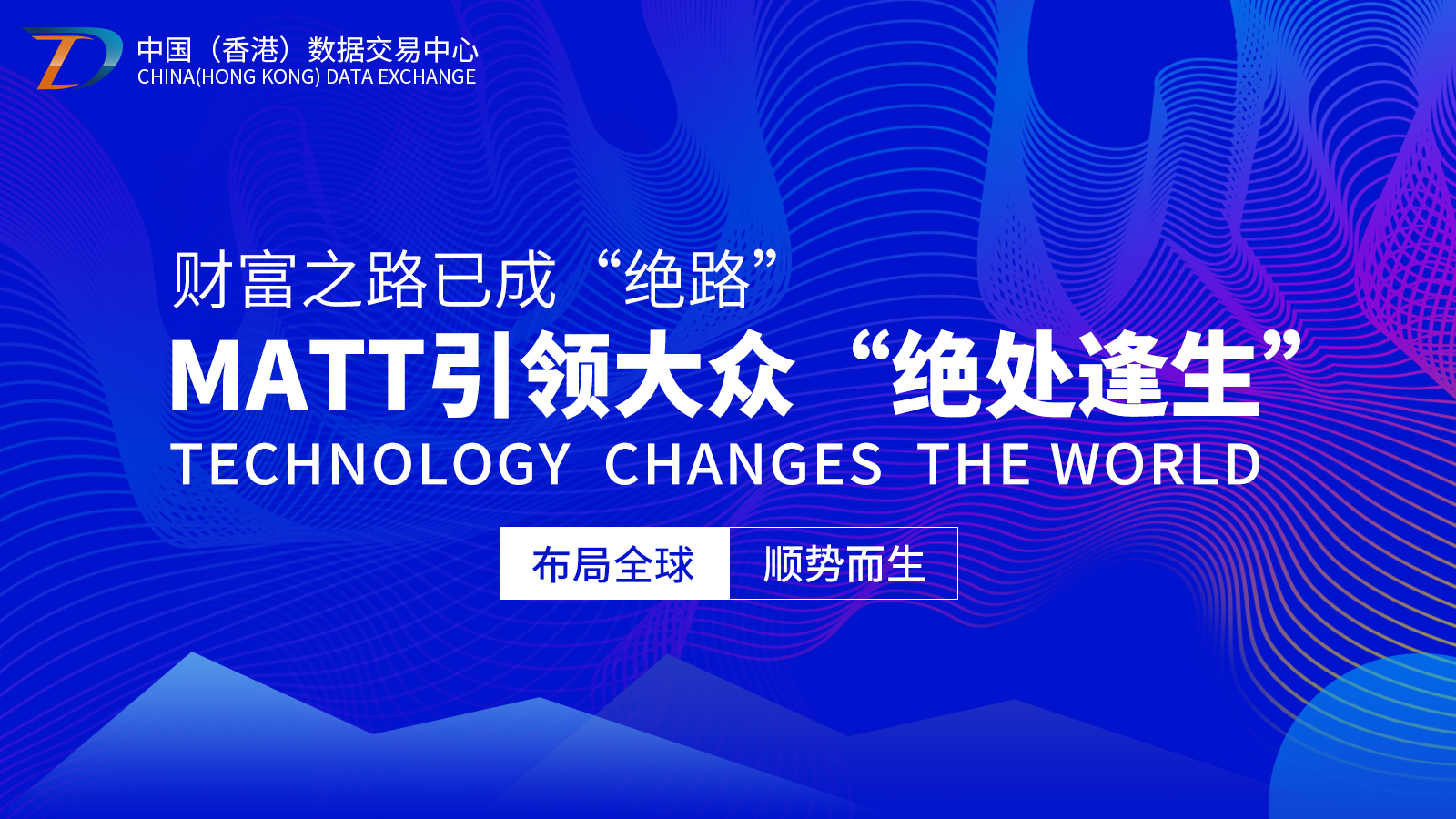 中国（香港）数据交易中心
CHINA(HONG KONG) DATA EXCHANGE

财富之路已成“绝路”
MATT引领大众“绝处逢生”
TECHNOLOGY CHANGES THE WORLD

布局全球 顺势而生